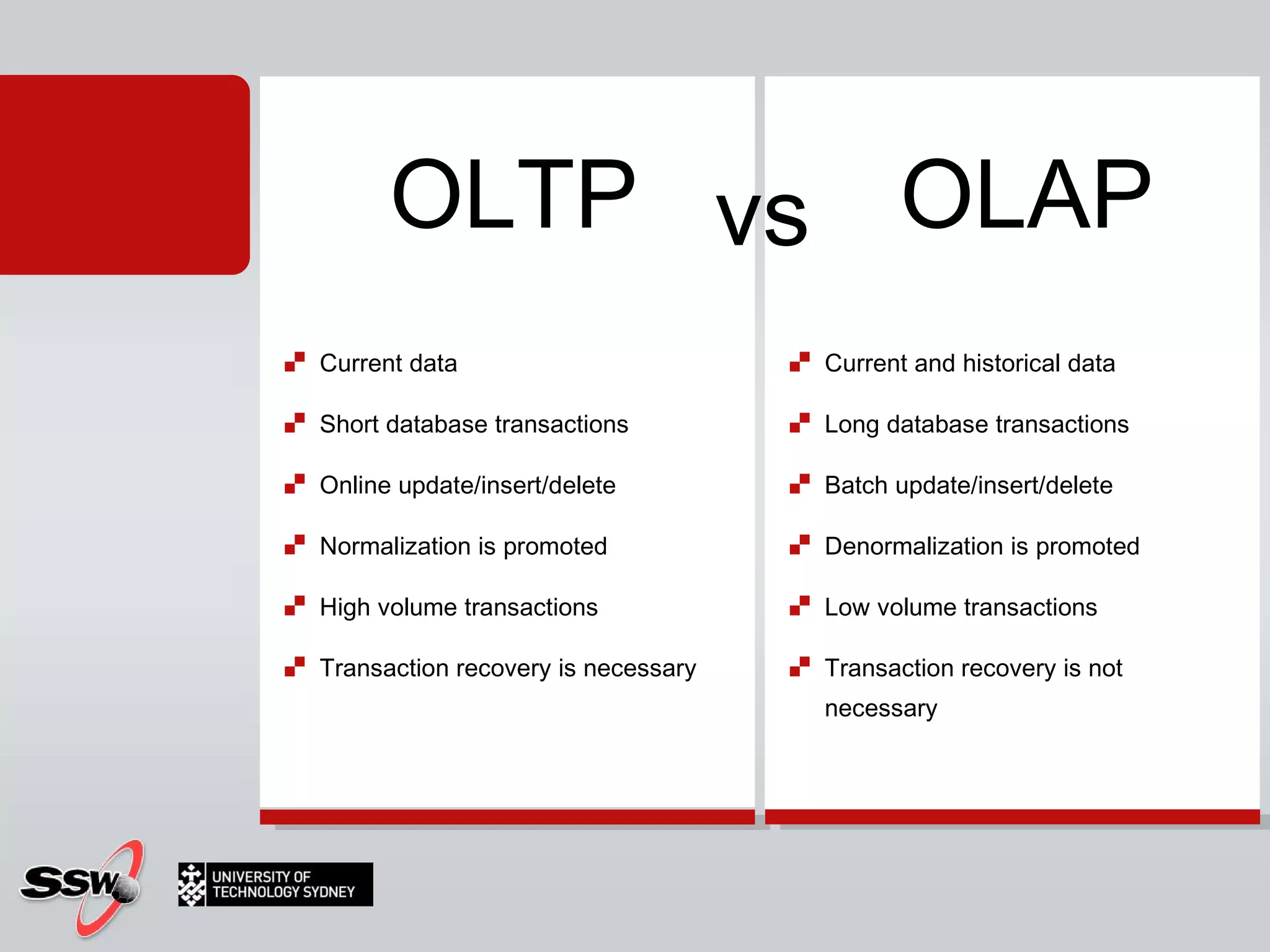 OLTP vs OLAP

Current data

Short database transactions

Online update/insert/delete

Normalization is promoted

High volume transactions

Transaction recovery is necessary

Current and historical data

Long database transactions

Batch update/insert/delete

Denormalization is promoted

Low volume transactions

Transaction recovery is not necessary

SSW

UNIVERSITY OF TECHNOLOGY SYDNEY